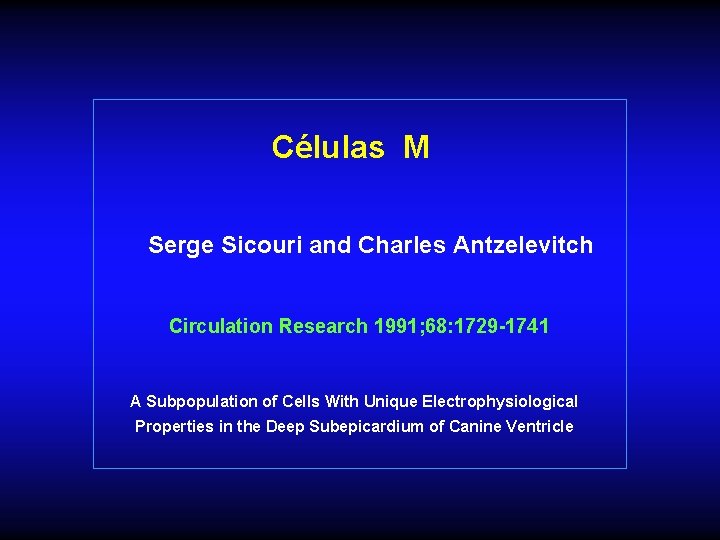 Células M

Serge Sicouri and Charles Antzelevitch

Circulation Research 1991;68:1729-1741

A Subpopulation of Cells With Unique Electrophysiological Properties in the Deep Subepicardium of Canine Ventricle